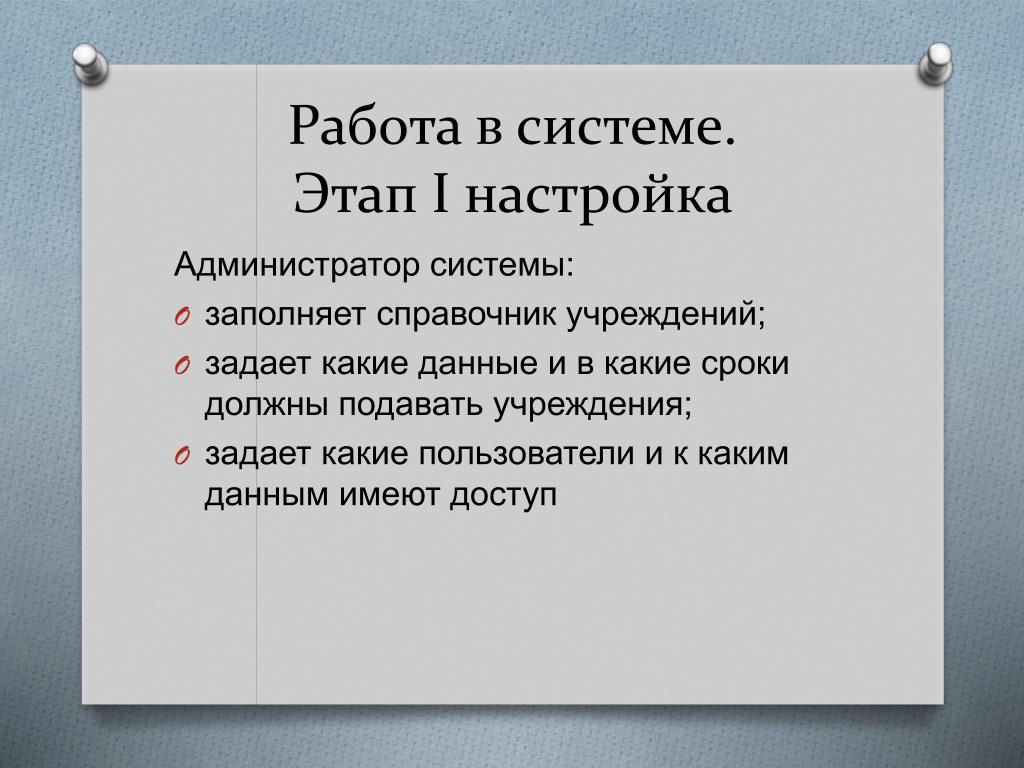 Работа в системе.
Этап I настройка

Администратор системы:

O заполняет справочник учреждений;

O задает какие данные и в какие сроки должны подавать учреждения;

O задает какие пользователи и к каким данным имеют доступ